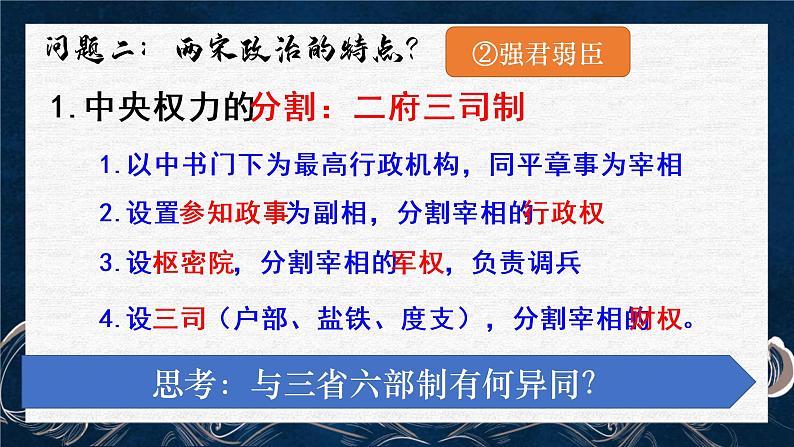 问题二：两宋政治的特点？

②强君弱臣

1.中央权力的分割：二府三司制

1.以中书门下为最高行政机构，同平章事为宰相

2.设置参知政事为副相，分割宰相的行政权

3.设枢密院，分割宰相的军权，负责调兵

4.设三司（户部、盐铁、度支），分割宰相的财权。

思考：与三省六部制有何异同？